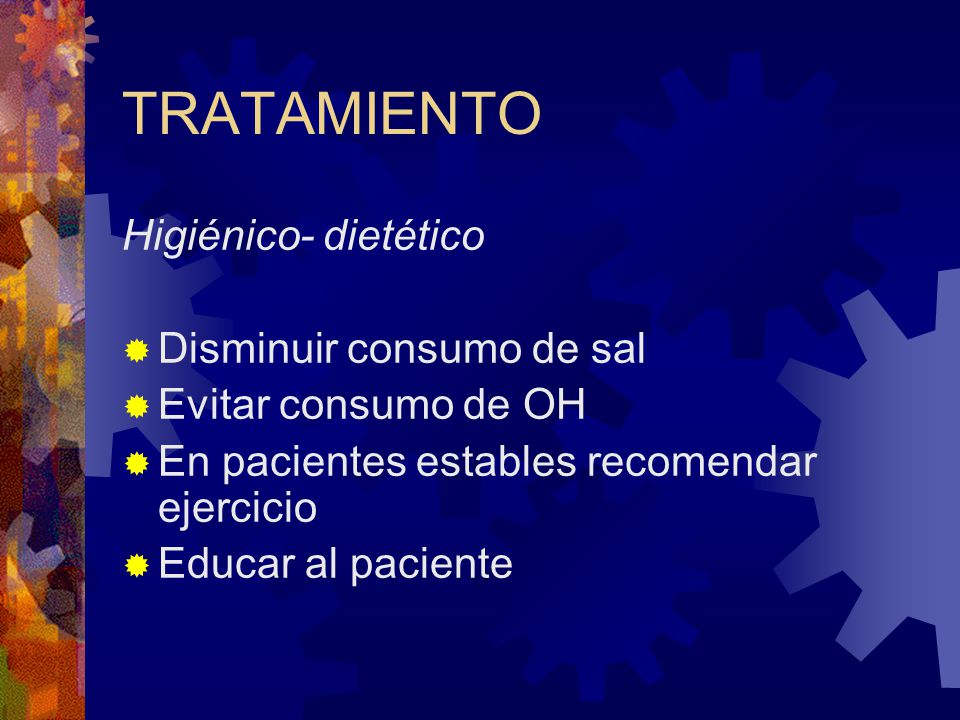 TRATAMIENTO

Higiénico- dietético

- Disminuir consumo de sal
- Evitar consumo de OH
- En pacientes estables recomendar ejercicio
- Educar al paciente